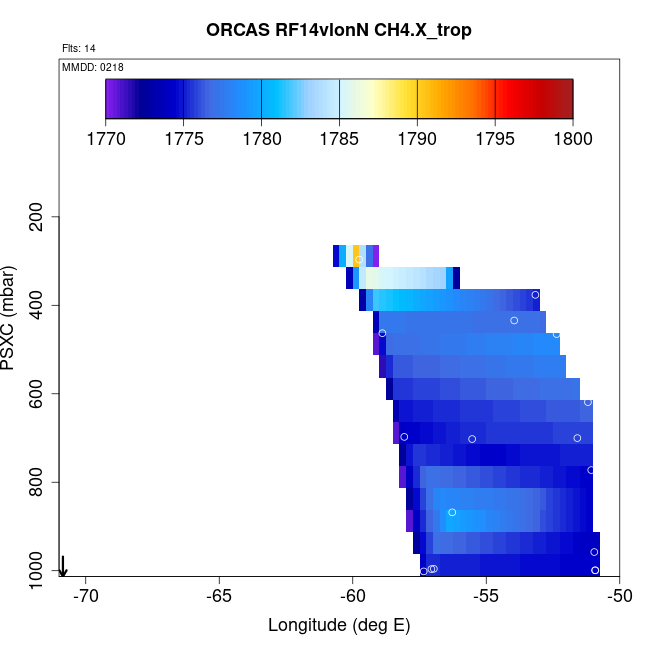 ORCAS RF14vlonN CH4.X_trop

Flts: 14

MMDD: 0218

1770 1775 1780 1785 1790 1795 1800

PSXC (mbar)

200
400
600
800
1000

-70 -65 -60 -55 -50

Longitude (deg E)